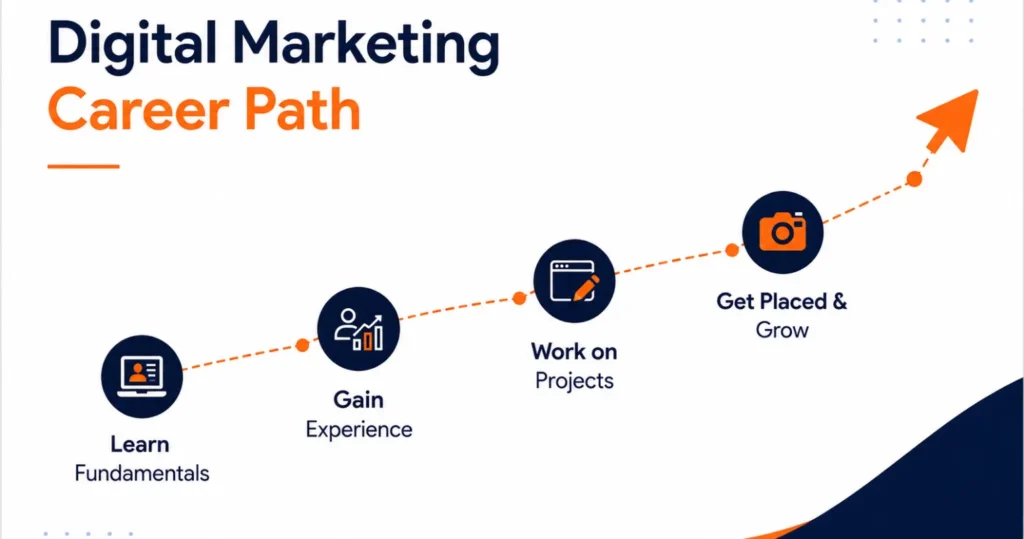 Digital Marketing
Career Path

Learn
Fundamentals

Gain
Experience

Work on
Projects

Get Placed &
Grow